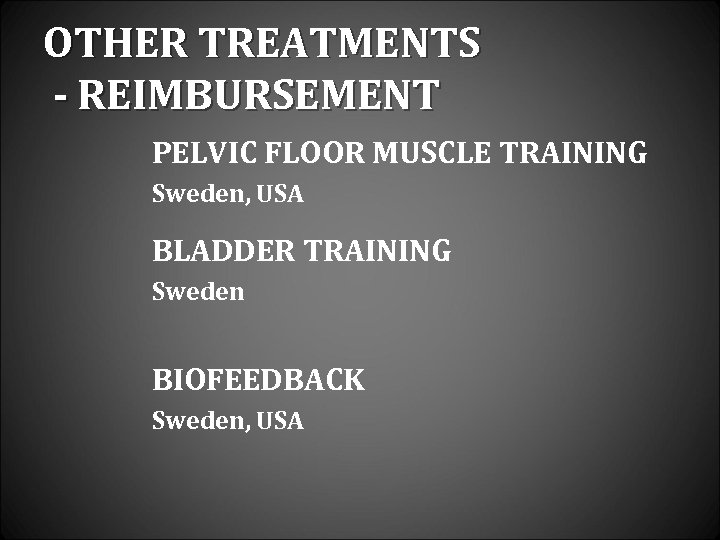 OTHER TREATMENTS
- REIMBURSEMENT

PELVIC FLOOR MUSCLE TRAINING
Sweden, USA

BLADDER TRAINING
Sweden

BIOFEEDBACK
Sweden, USA